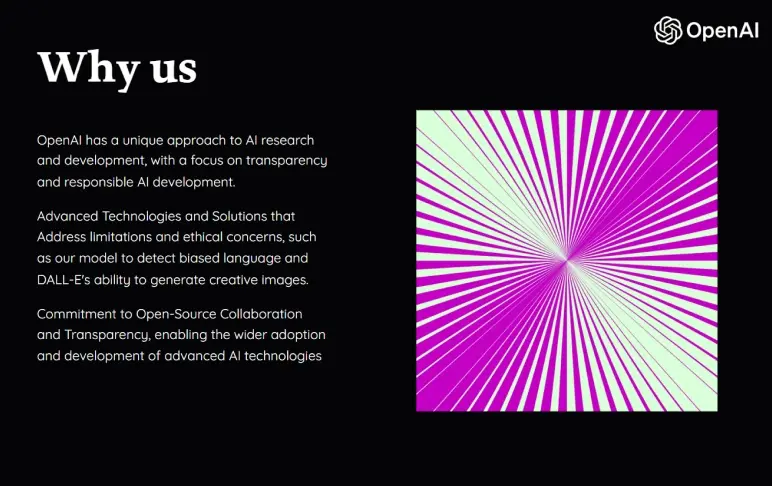 OpenAI

Why us

OpenAI has a unique approach to AI research and development, with a focus on transparency and responsible AI development.

Advanced Technologies and Solutions that Address limitations and ethical concerns, such as our model to detect biased language and DALL-E's ability to generate creative images.

Commitment to Open-Source Collaboration and Transparency, enabling the wider adoption and development of advanced AI technologies